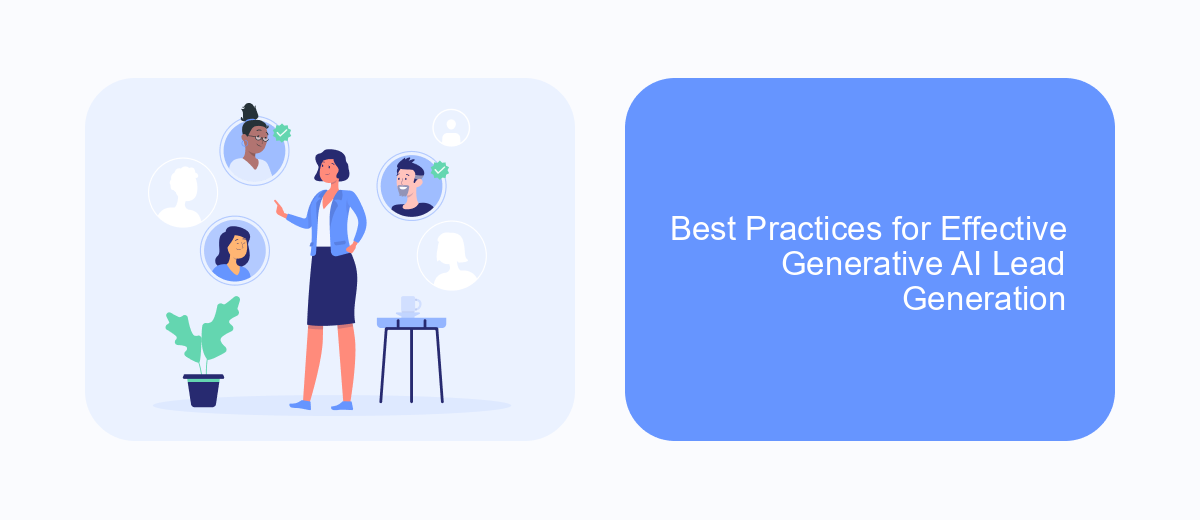 Best Practices for Effective Generative AI Lead Generation